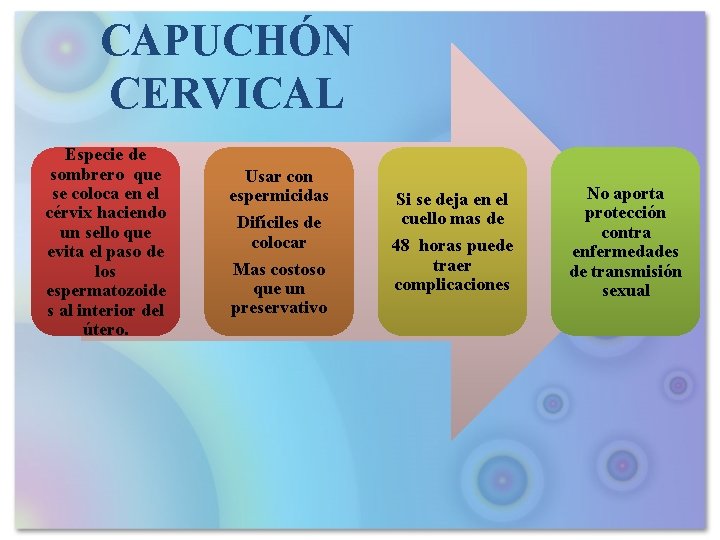 CAPUCHÓN CERVICAL

Especie de sombrero que se coloca en el cérvix haciendo un sello que evita el paso de los espermatozoides al interior del útero.

Usar con espermicidas

Difíciles de colocar

Mas costoso que un preservativo

Si se deja en el cuello mas de

48 horas puede traer complicaciones

No aporta protección contra enfermedades de transmisión sexual